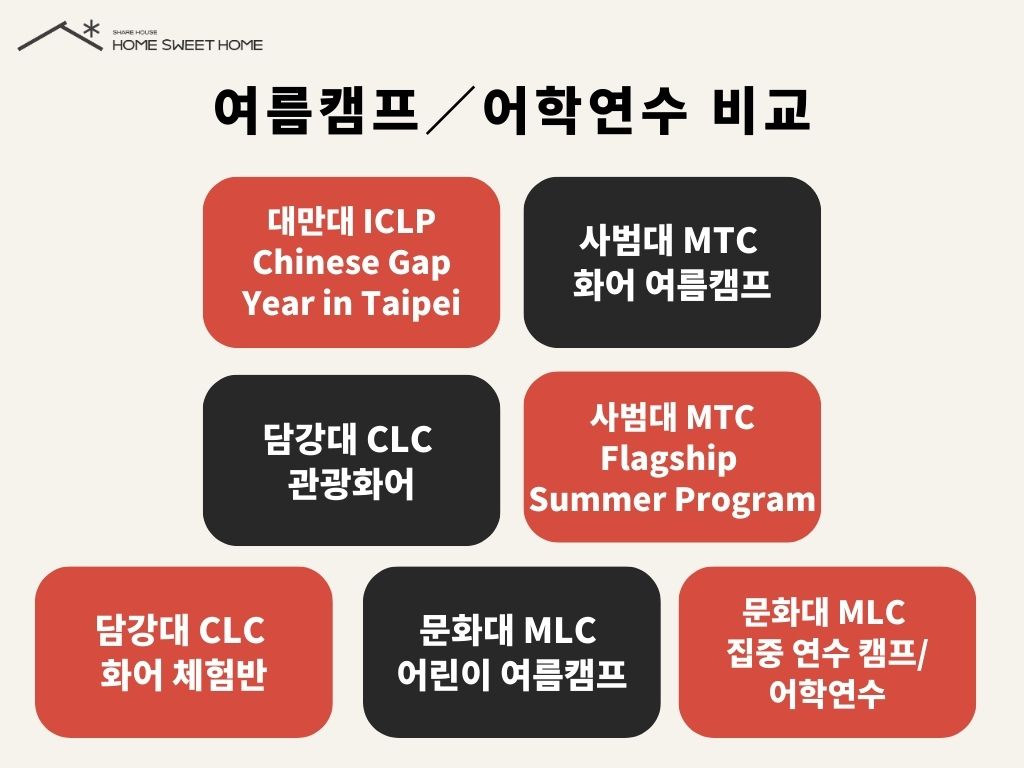 SHARE HOUSE
HOME SWEET HOME

여름캠프／어학연수 비교

대만대 ICLP
Chinese Gap
Year in Taipei

사범대 MTC
화어 여름캠프

담강대 CLC
관광화어

사범대 MTC
Flagship
Summer Program

담강대 CLC
화어 체험반

문화대 MLC
어린이 여름캠프

문화대 MLC
집중 연수 캠프/
어학연수